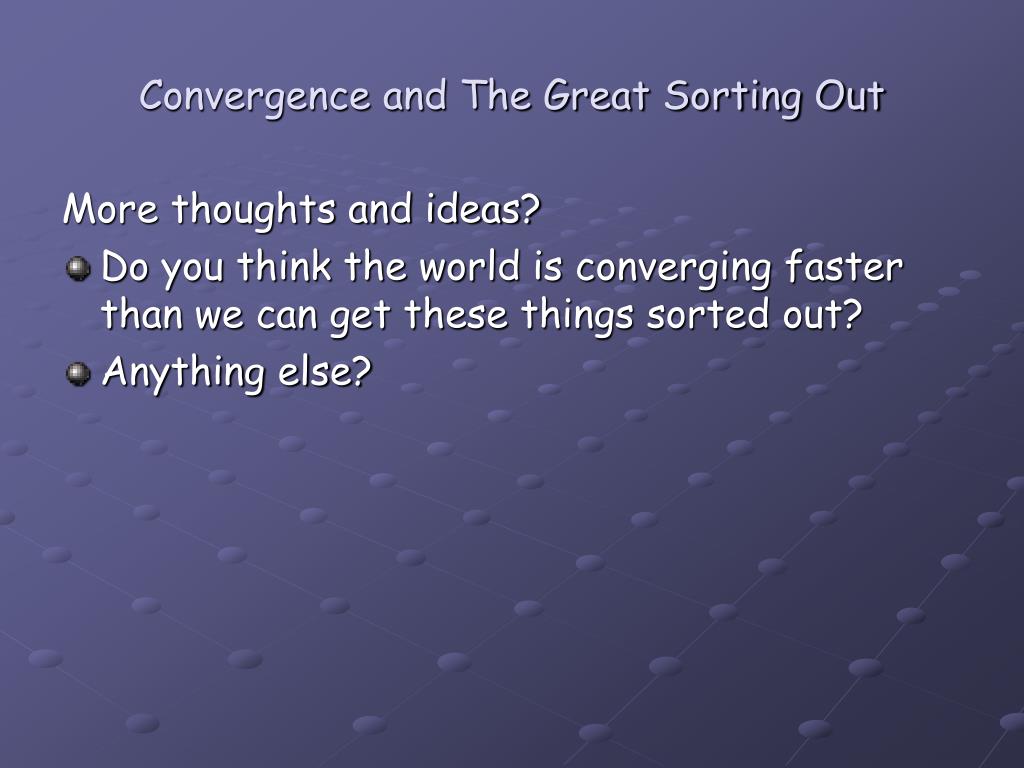 Convergence and The Great Sorting Out

More thoughts and ideas?

Do you think the world is converging faster than we can get these things sorted out?

Anything else?